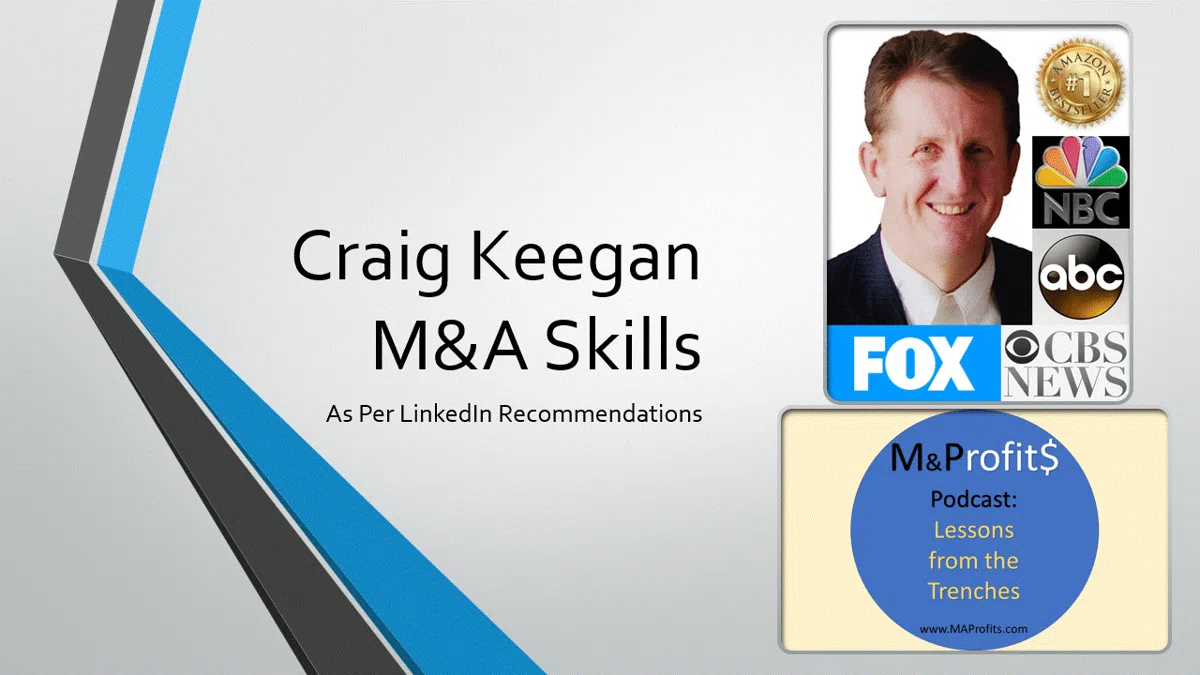 Craig Keegan
M&A Skills

As Per LinkedIn Recommendations

AMAZON #1 BESTSELLER

NBC

abc

FOX

CBS NEWS

M&Profit$
Podcast:
Lessons from the Trenches

www.MAProfits.com